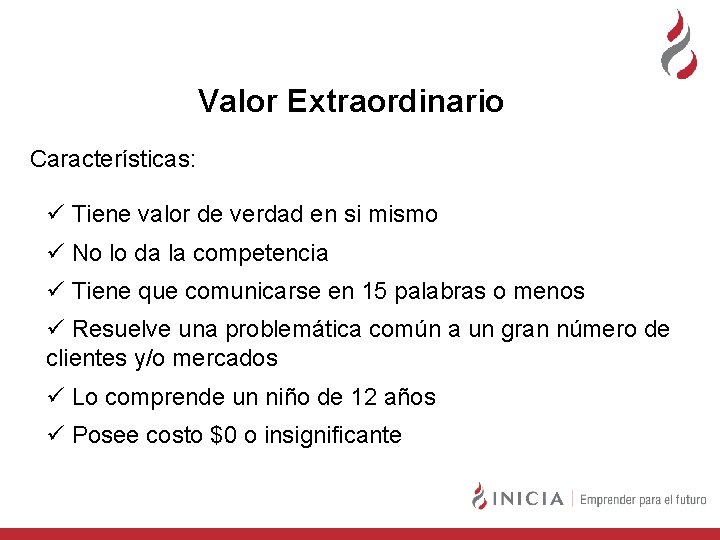 Valor Extraordinario

Características:

✓ Tiene valor de verdad en si mismo

✓ No lo da la competencia

✓ Tiene que comunicarse en 15 palabras o menos

✓ Resuelve una problemática común a un gran número de clientes y/o mercados

✓ Lo comprende un niño de 12 años

✓ Posee costo \$0 o insignificante

INICIA | Emprender para el futuro